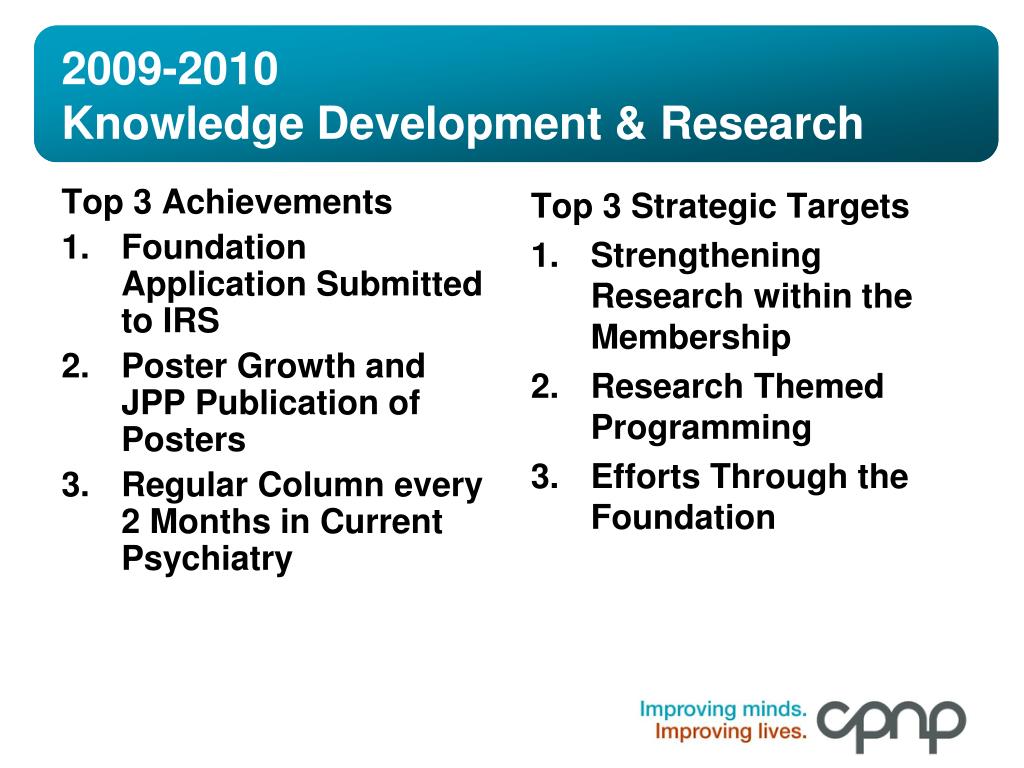 2009-2010
Knowledge Development & Research

Top 3 Achievements
1. Foundation Application Submitted to IRS
2. Poster Growth and JPP Publication of Posters
3. Regular Column every 2 Months in Current Psychiatry

Top 3 Strategic Targets
1. Strengthening Research within the Membership
2. Research Themed Programming
3. Efforts Through the Foundation

Improving minds.
Improving lives.
cpnp